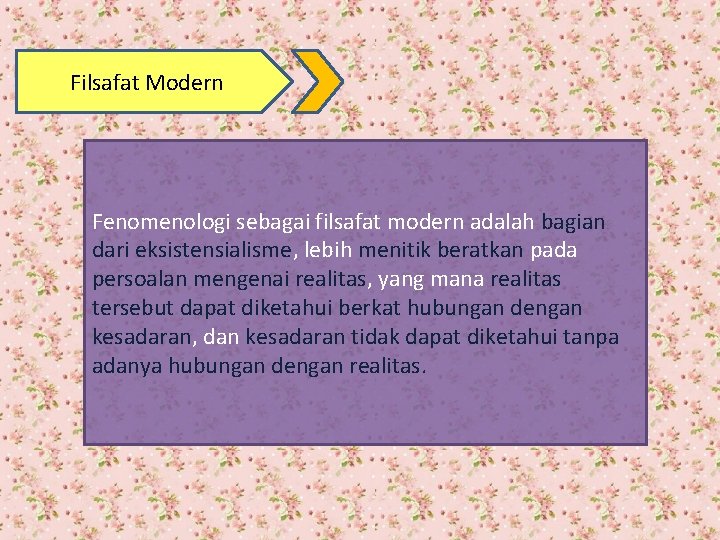 Filsafat Modern

Fenomenologi sebagai filsafat modern adalah bagian dari eksistensialisme, lebih menitik beratkan pada persoalan mengenai realitas, yang mana realitas tersebut dapat diketahui berkat hubungan dengan kesadaran, dan kesadaran tidak dapat diketahui tanpa adanya hubungan dengan realitas.